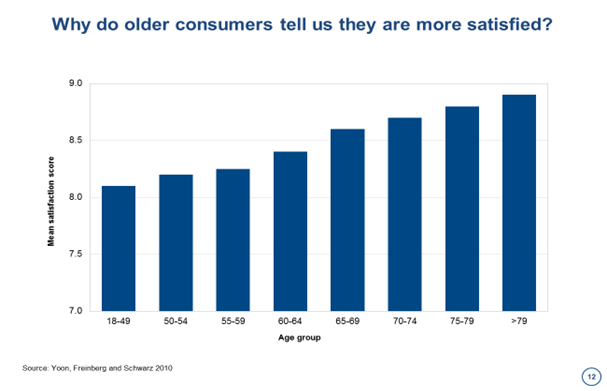 Why do older consumers tell us they are more satisfied?

Mean satisfaction score

9.0
8.5
8.0
7.5
7.0

18-49
50-54
55-59
60-64
65-69
70-74
75-79
>79

Age group

Source: Yoon, Freinberg and Schwarz 2010

12